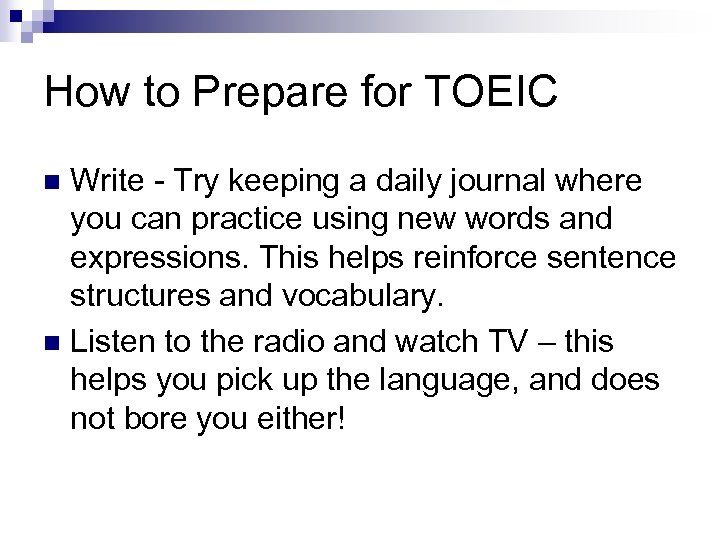 How to Prepare for TOEIC

Write - Try keeping a daily journal where you can practice using new words and expressions. This helps reinforce sentence structures and vocabulary.

Listen to the radio and watch TV – this helps you pick up the language, and does not bore you either!